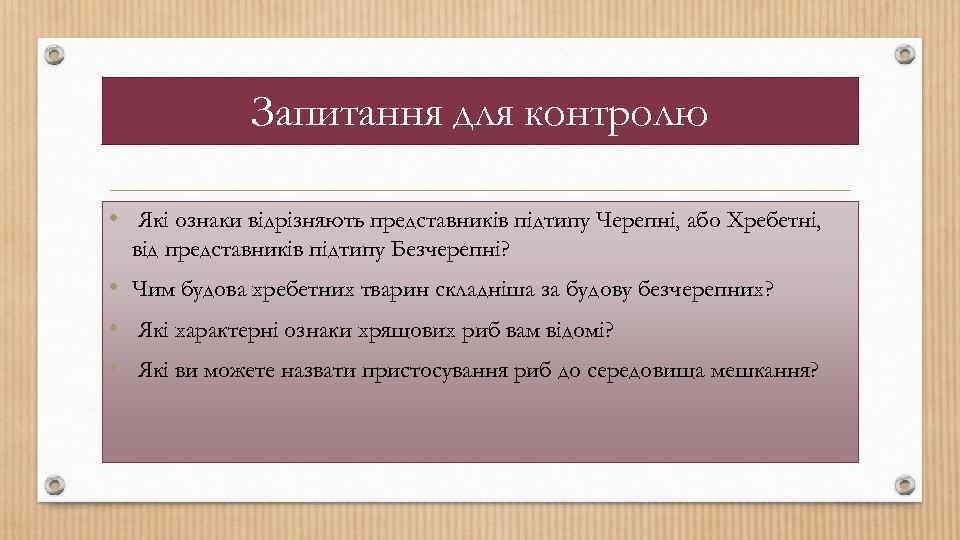 Запитання для контролю

• Які ознаки відрізняють представників підтипу Черепні, або Хребетні, від представників підтипу Безчерепні?
• Чим будова хребетних тварин складніша за будову безчерепних?
• Які характерні ознаки хрящових риб вам відомі?
• Які ви можете назвати пристосування риб до середовища мешкання?